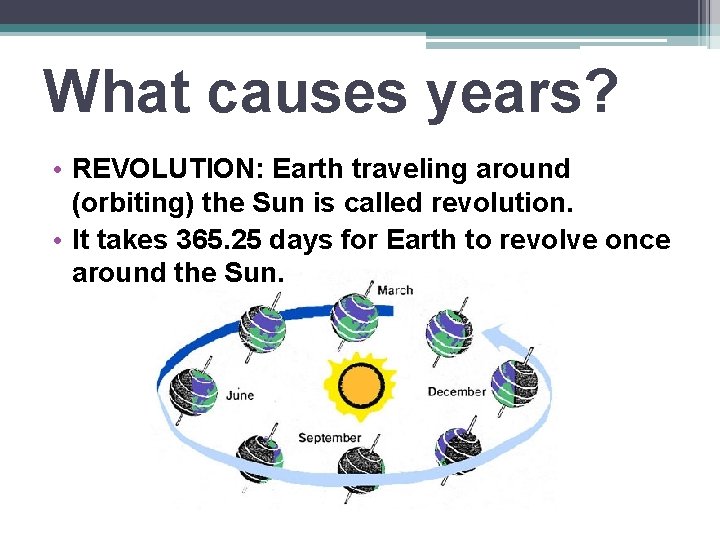 What causes years?

• REVOLUTION: Earth traveling around (orbiting) the Sun is called revolution.
• It takes 365.25 days for Earth to revolve once around the Sun.

March
June
December
September